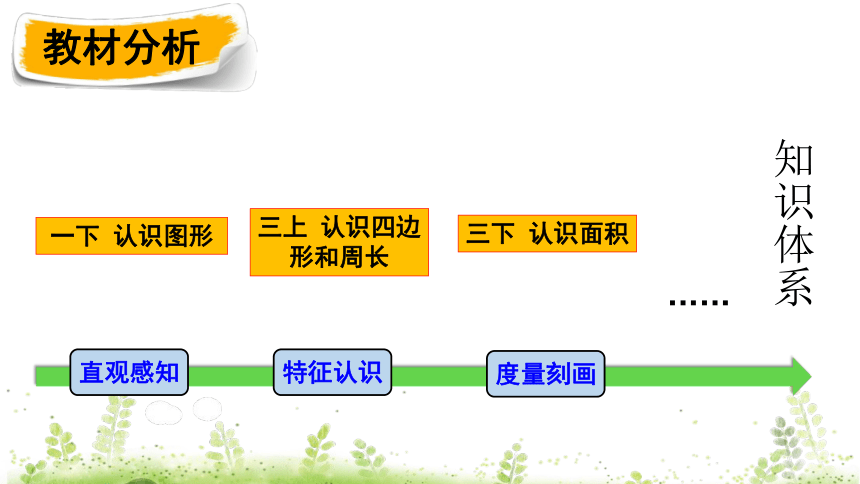 教材分析

一下 认识图形

三上 认识四边形和周长

三下 认识面积

……

知识体系

直观感知

特征认识

度量刻画